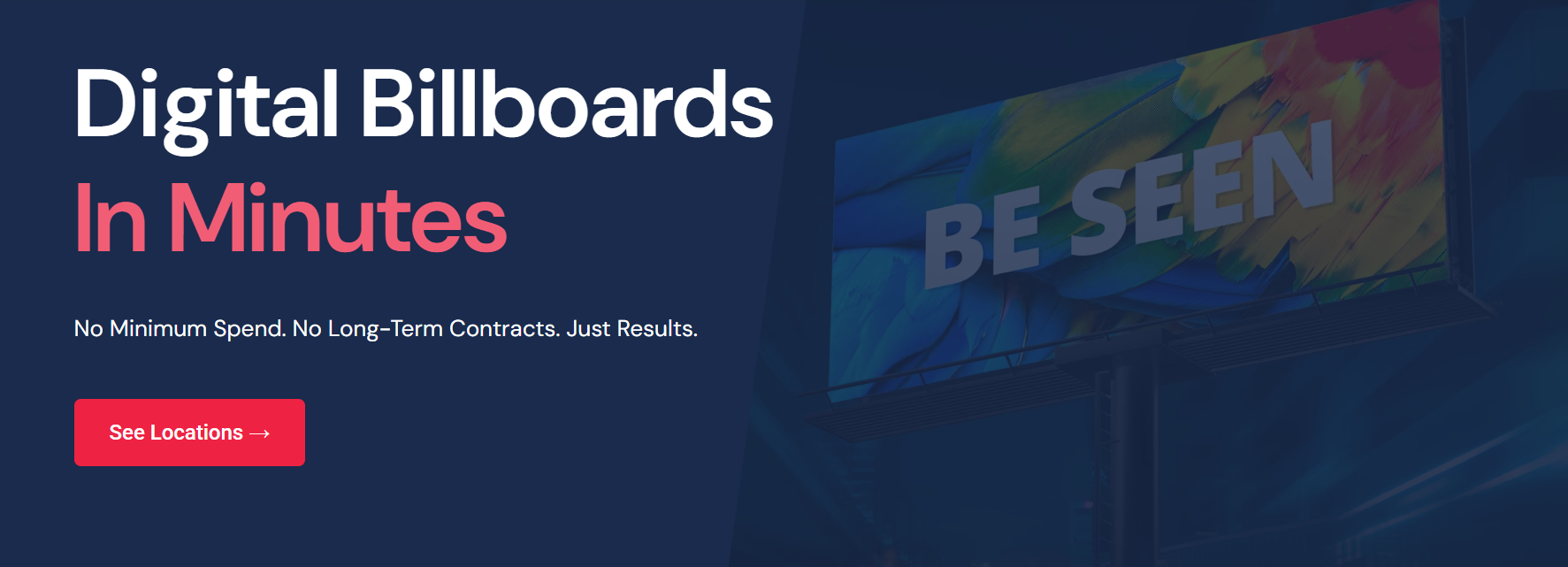 Digital Billboards
In Minutes

No Minimum Spend. No Long-Term Contracts. Just Results.

See Locations →

BE SEEN